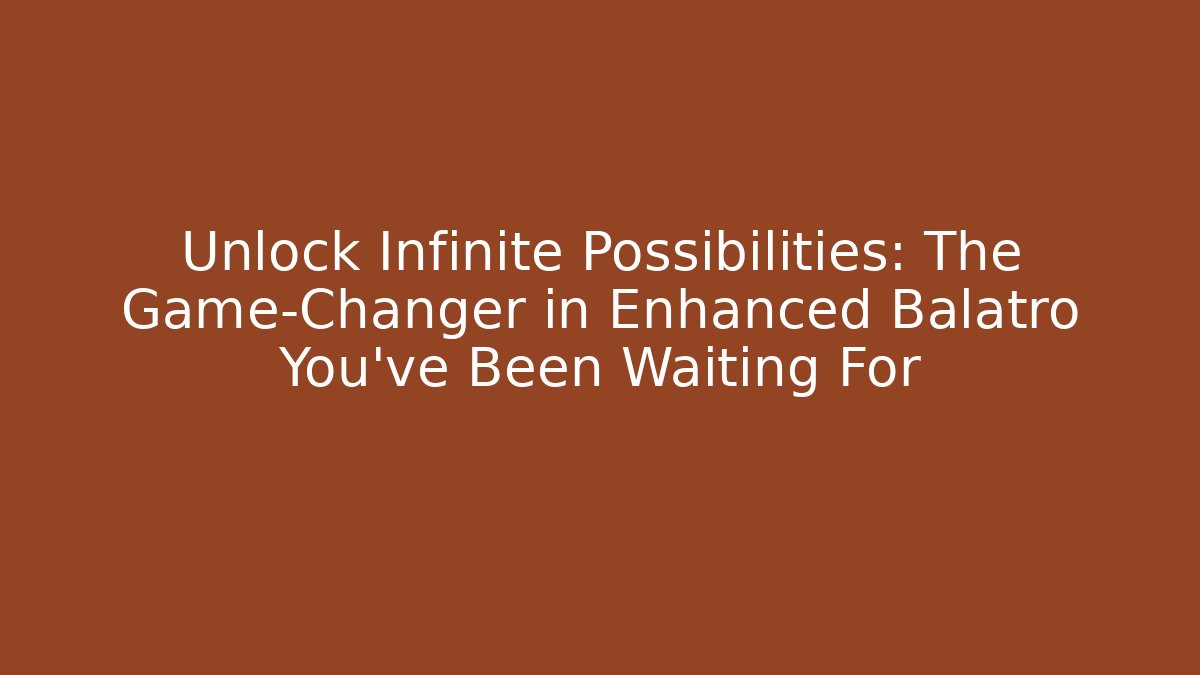 Unlock Infinite Possibilities: The Game-Changer in Enhanced Balatro You've Been Waiting For